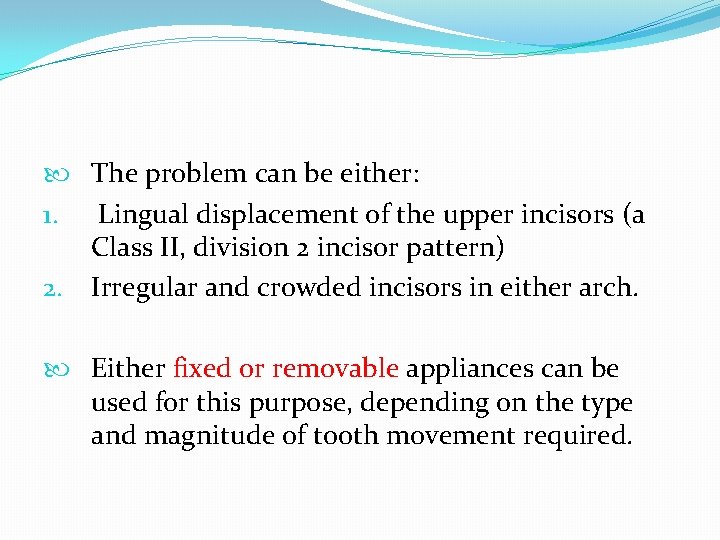 The problem can be either:

1. Lingual displacement of the upper incisors (a Class II, division 2 incisor pattern)
2. Irregular and crowded incisors in either arch.

Either fixed or removable appliances can be used for this purpose, depending on the type and magnitude of tooth movement required.